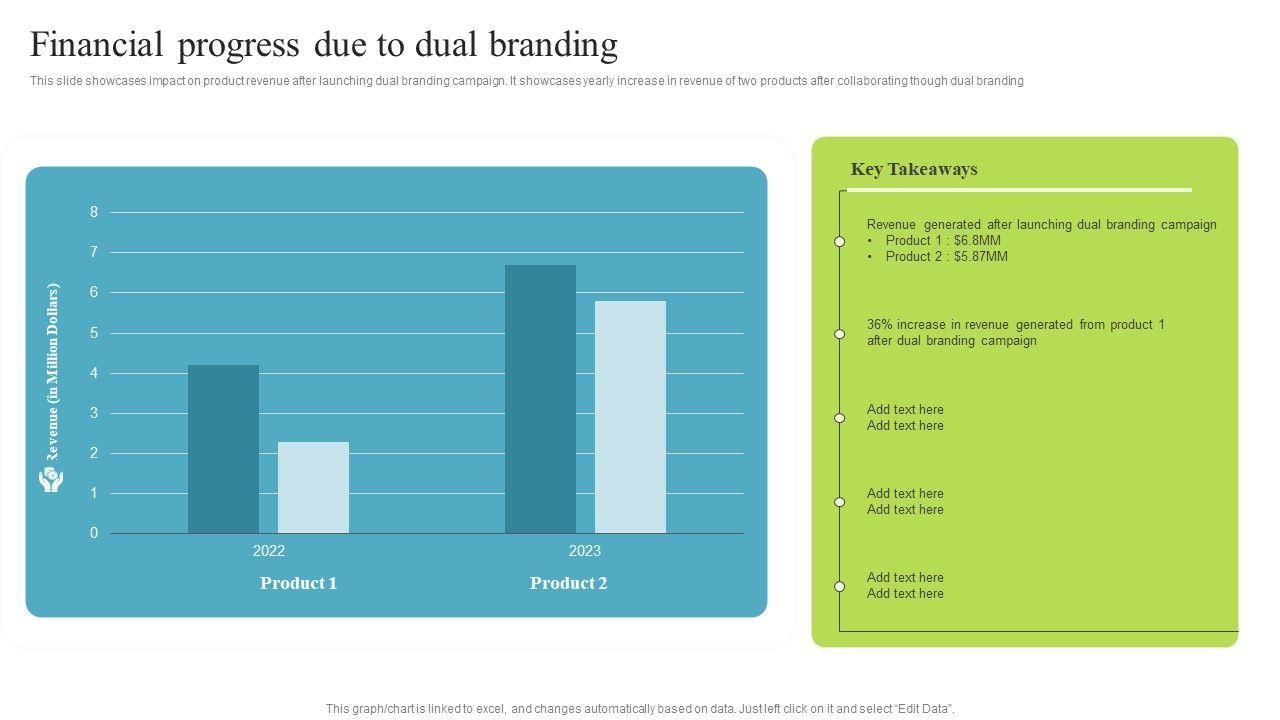 Financial progress due to dual branding

This slide showcases impact on product revenue after launching dual branding campaign. It showcases yearly increase in revenue of two products after collaborating though dual branding

Revenue (in Million Dollars)

8
7
6
5
4
3
2
1
0

2022
2023

Product 1
Product 2

Key Takeaways

Revenue generated after launching dual branding campaign
• Product 1 : $6.8MM
• Product 2 : $5.87MM

36% increase in revenue generated from product 1 after dual branding campaign

Add text here
Add text here

Add text here
Add text here

Add text here
Add text here

This graph/chart is linked to excel, and changes automatically based on data. Just left click on it and select "Edit Data".